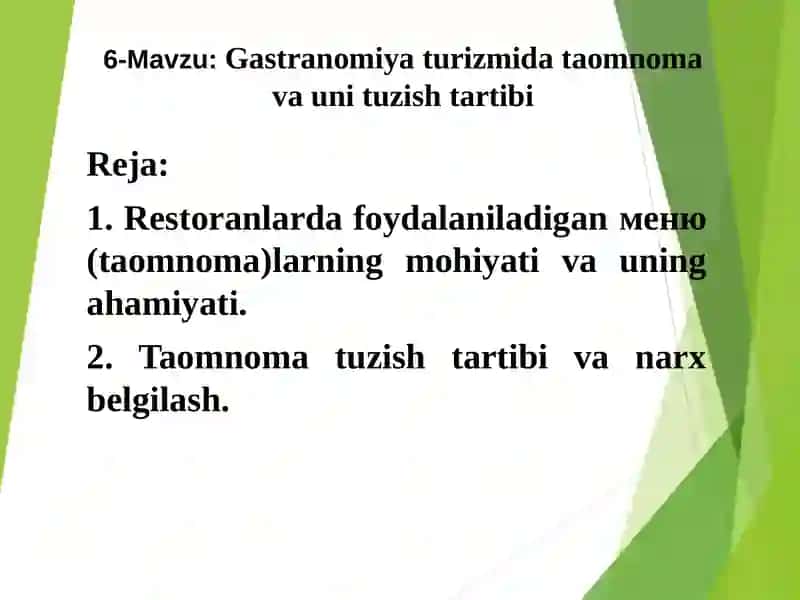 6-Mavzu: Gastranomiya turizmida taomnoma va uni tuzish tartibi

Reja:

1. Restoranlarda foydalaniladigan меню (taomnoma)larning mohiyati va uning ahamiyati.

2. Taomnoma tuzish tartibi va narx belgilash.